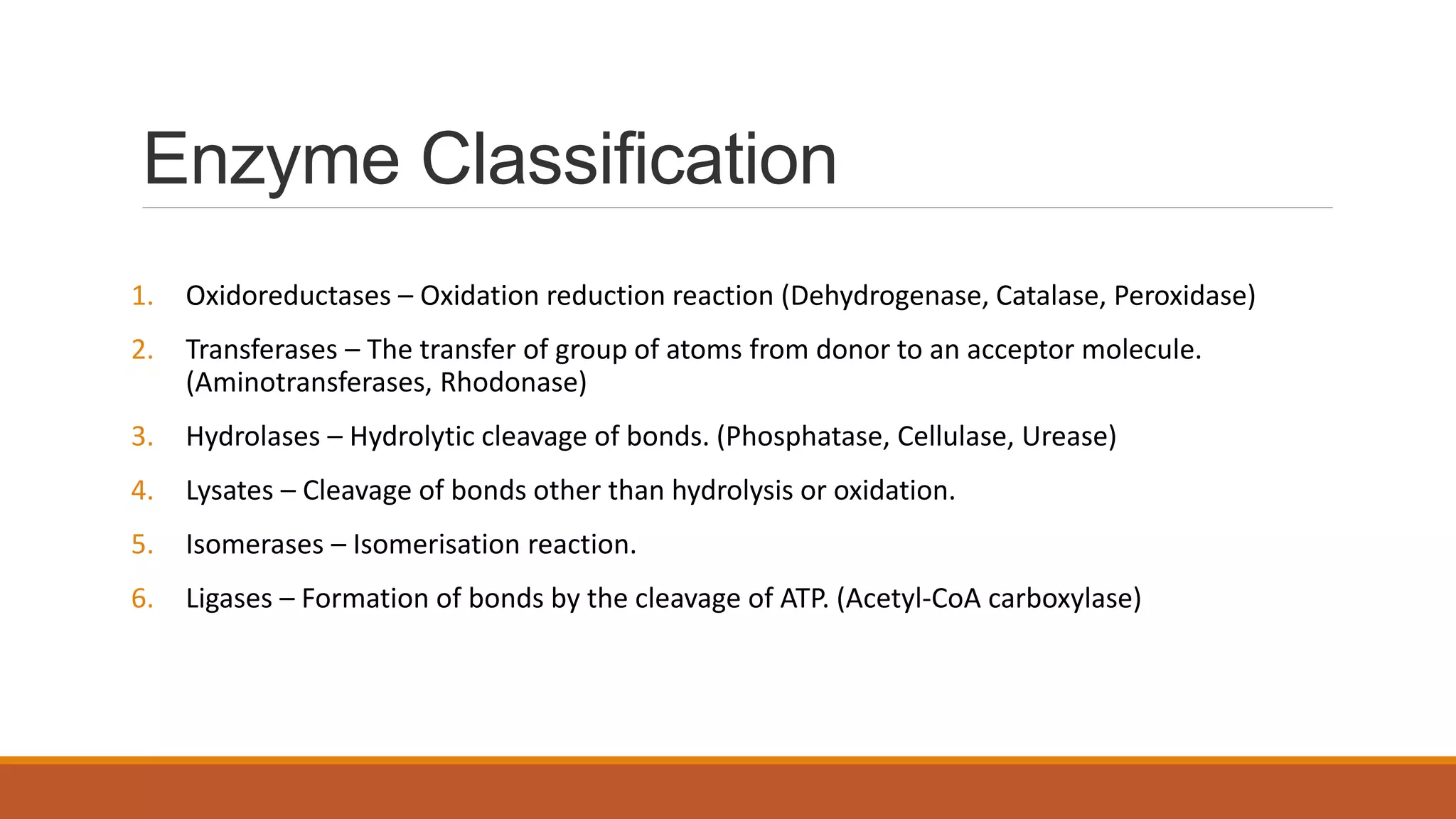 Enzyme Classification

1. Oxidoreductases – Oxidation reduction reaction (Dehydrogenase, Catalase, Peroxidase)

2. Transferases – The transfer of group of atoms from donor to an acceptor molecule. (Aminotransferases, Rhodonase)

3. Hydrolases – Hydrolytic cleavage of bonds. (Phosphatase, Cellulase, Urease)

4. Lysates – Cleavage of bonds other than hydrolysis or oxidation.

5. Isomerases – Isomerisation reaction.

6. Ligases – Formation of bonds by the cleavage of ATP. (Acetyl-CoA carboxylase)